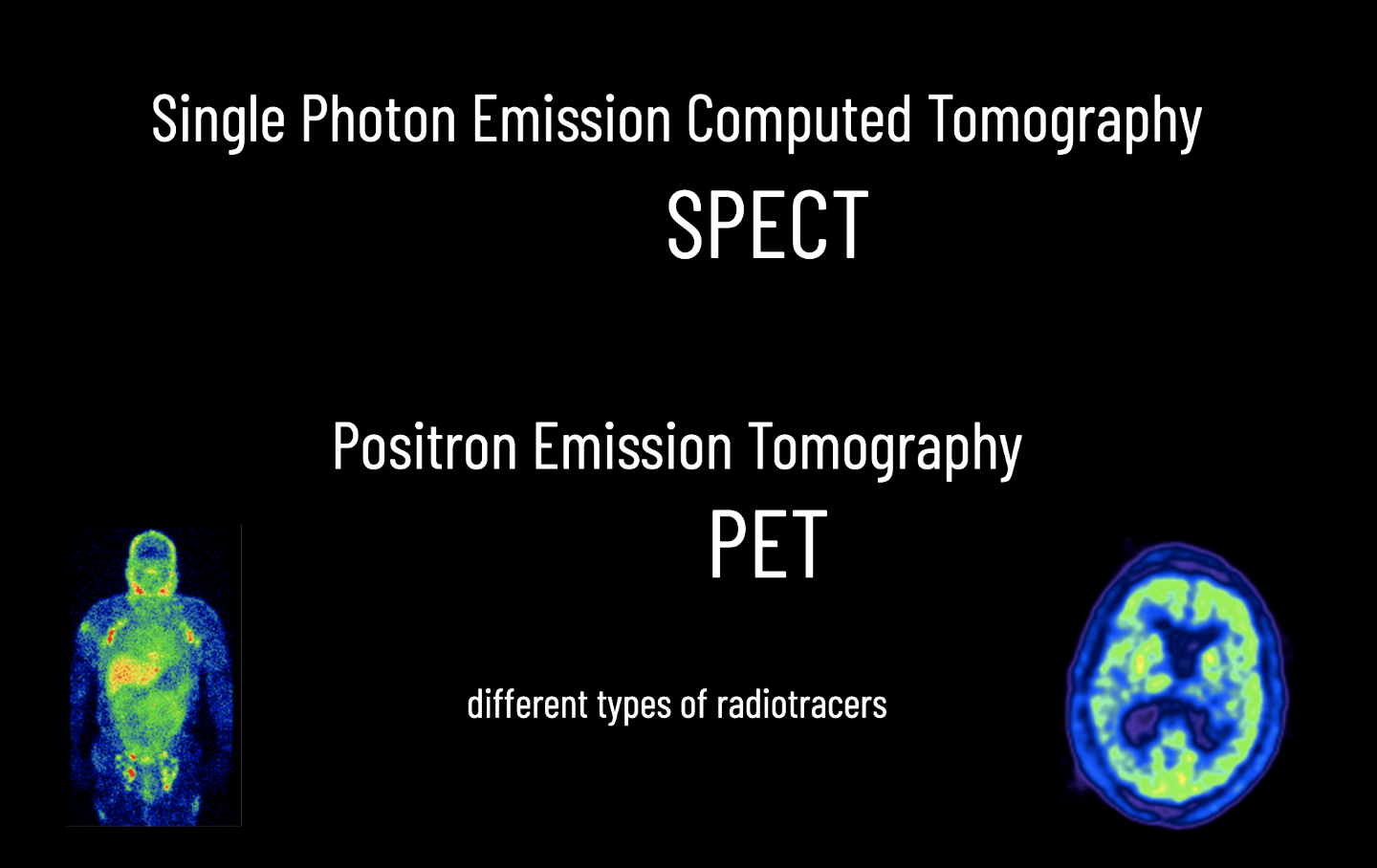 Single Photon Emission Computed Tomography
SPECT

Positron Emission Tomography
PET

different types of radiotracers